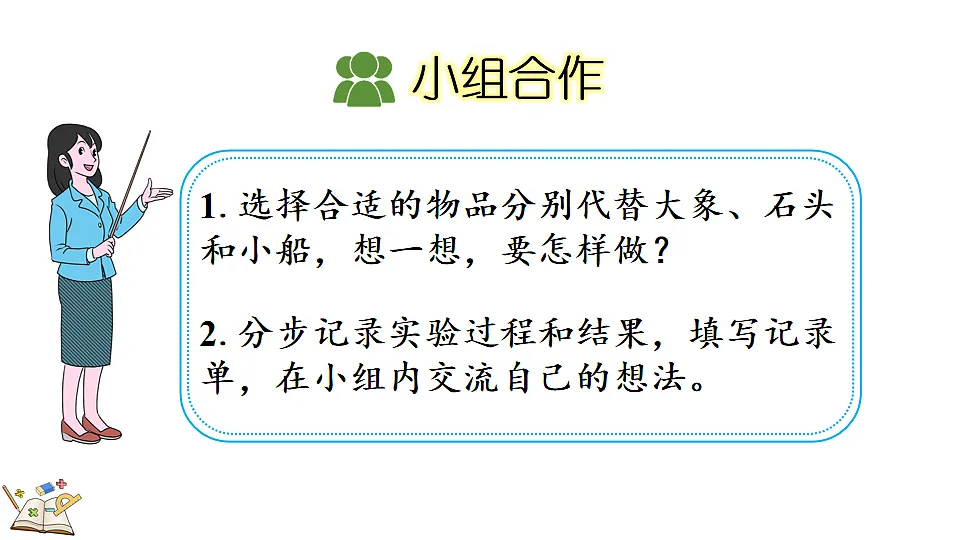 小组合作

1. 选择合适的物品分别代替大象、石头和小船，想一想，要怎样做？

2. 分步记录实验过程和结果，填写记录单，在小组内交流自己的想法。